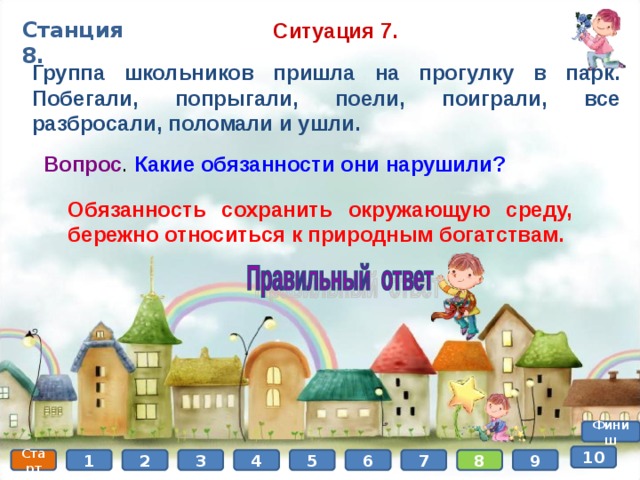 Станция 8.

Ситуация 7.

Группа школьников пришла на прогулку в парк. Побегали, попрыгали, поели, поиграли, все разбросали, поломали и ушли.

Вопрос. Какие обязанности они нарушили?

Обязанность сохранить окружающую среду, бережно относиться к природным богатствам.

Правильный ответ

Финиш

Старт 1 2 3 4 5 6 7 8 9 10